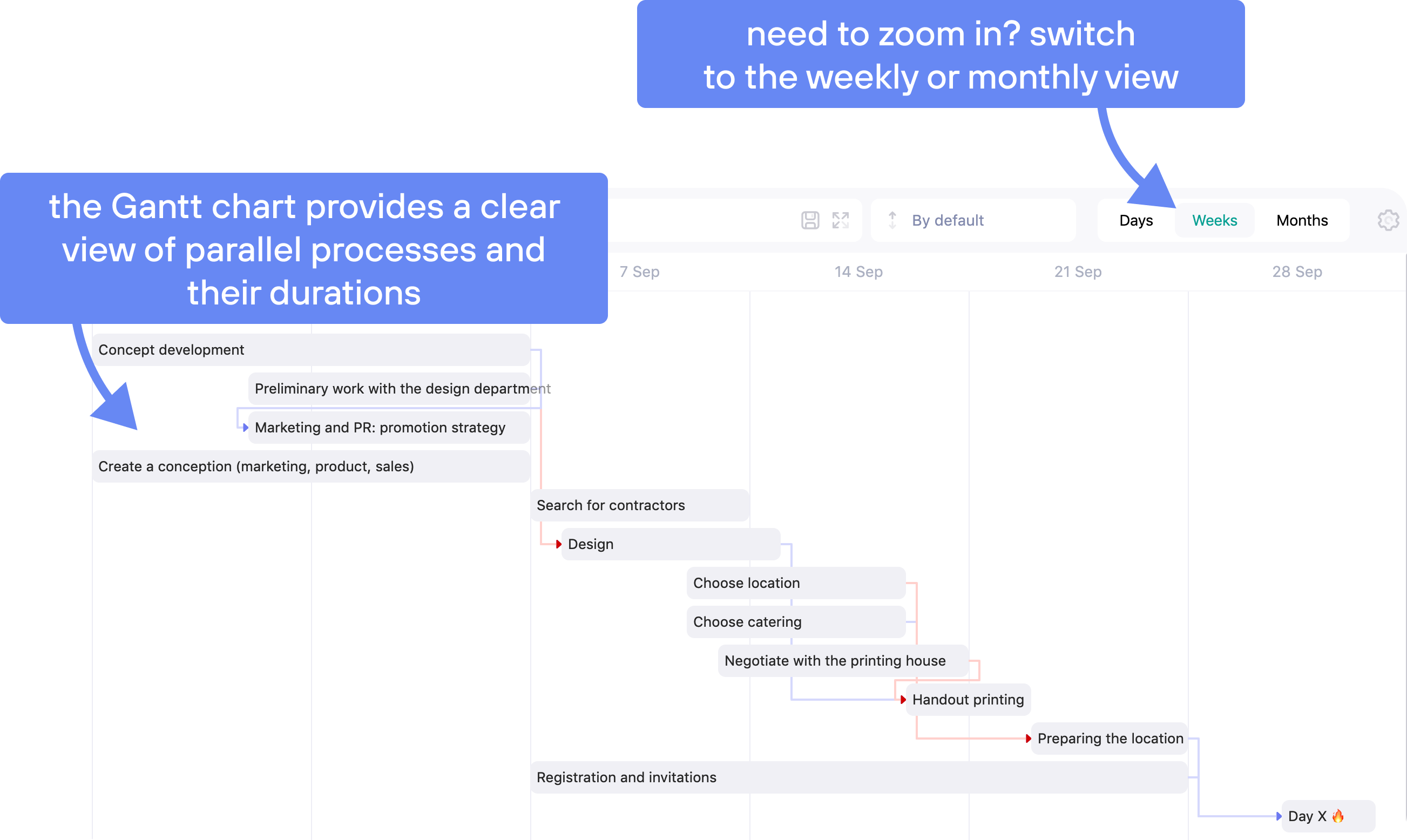 need to zoom in? switch to the weekly or monthly view

the Gantt chart provides a clear view of parallel processes and their durations

By default

Days Weeks Months

7 Sep 14 Sep 21 Sep 28 Sep

Concept development

Preliminary work with the design department

Marketing and PR: promotion strategy

Create a conception (marketing, product, sales)

Search for contractors

Design

Choose location

Choose catering

Negotiate with the printing house

Handout printing

Preparing the location

Registration and invitations

Day X 🔥